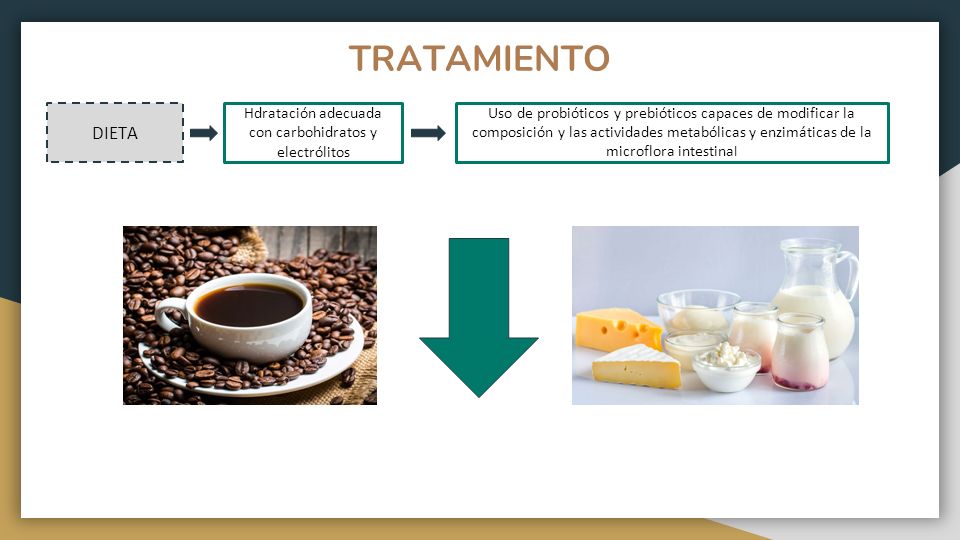 TRATAMIENTO

DIETA

Hdratación adecuada con carbohidratos y electrólitos

Uso de probióticos y prebióticos capaces de modificar la composición y las actividades metabólicas y enzimáticas de la microflora intestinal